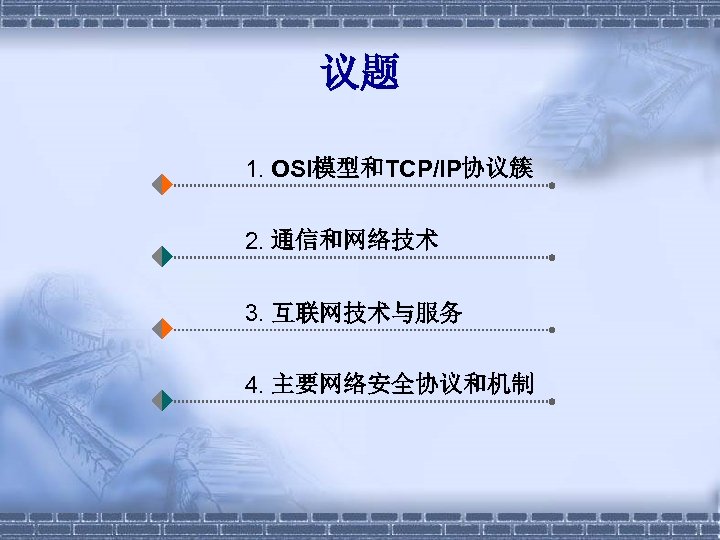 议题

1. OSI模型和TCP/IP协议簇

2. 通信和网络技术

3. 互联网技术与服务

4. 主要网络安全协议和机制